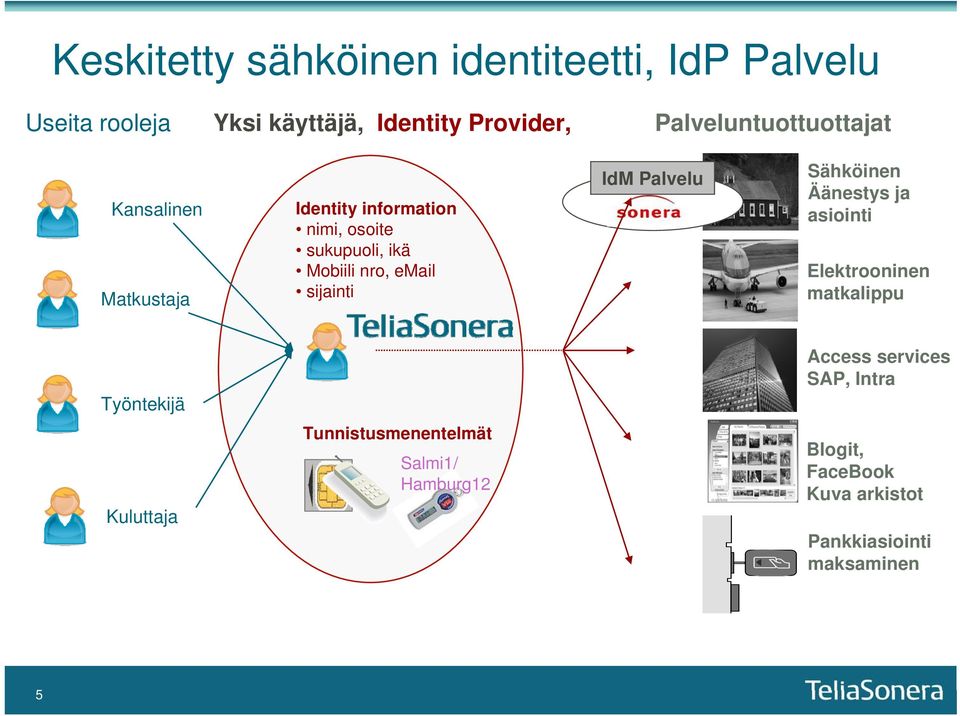 Keskitetty sähköinen identiteetti, IdP Palvelu

Useita rooleja

Yksi käyttäjä, Identity Provider,

Palveluntuottuottajat

Kansalinen

Matkustaja

Työntekijä

Kuluttaja

Identity information
• nimi, osoite
• sukupuoli, ikä
• Mobiili nro, eMail
• sijainti

TeliaSonera

Tunnistusmenentelmät

Salmi1/ Hamburg12

IdM Palvelu

sonera

Sähköinen Äänestys ja asiointi

Elektrooninen matkalippu

Access services SAP, Intra

Blogit, FaceBook Kuva arkistot

Pankkiasiointi maksaminen

5

TeliaSonera